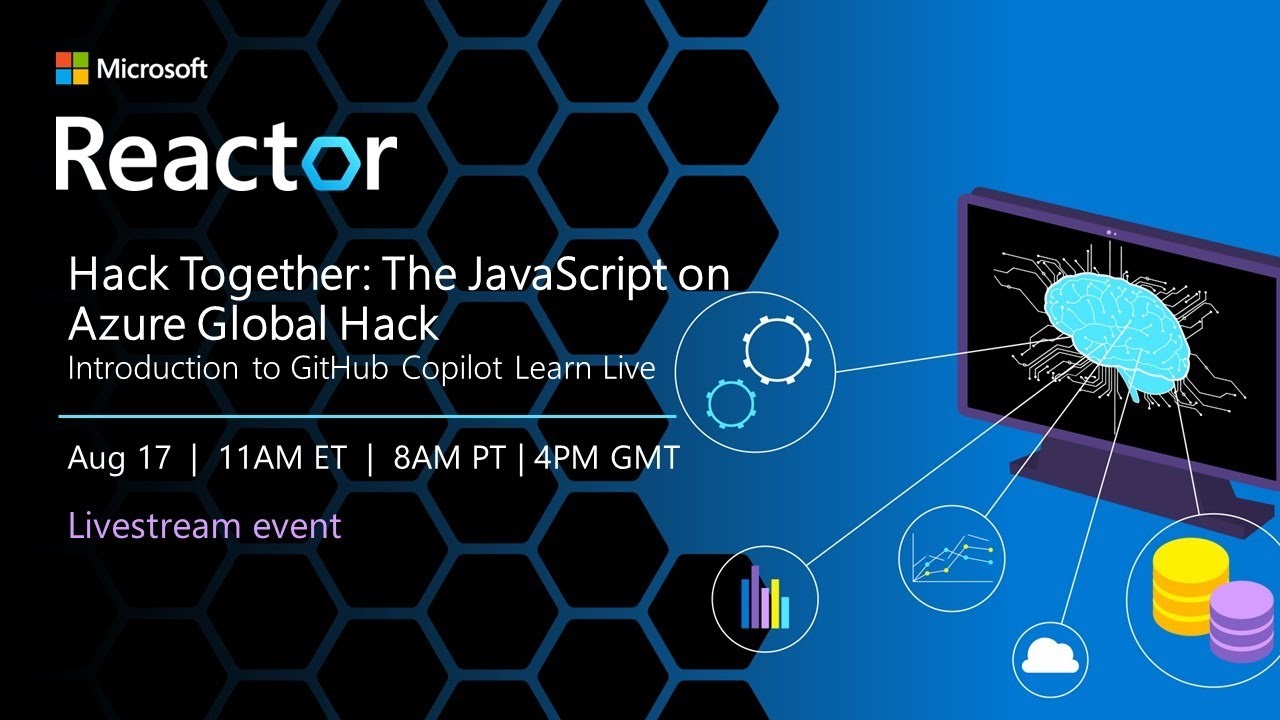 Microsoft

Reactor

Hack Together: The JavaScript on Azure Global Hack

Introduction to GitHub Copilot Learn Live

Aug 17 | 11AM ET | 8AM PT | 4PM GMT

Livestream event